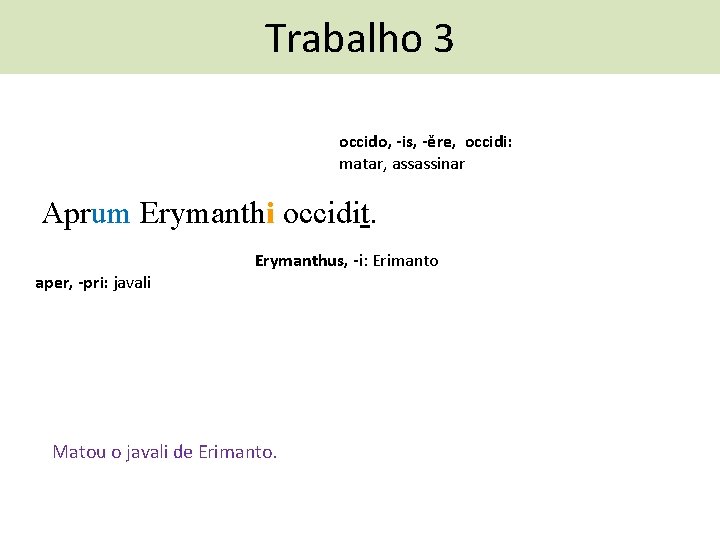 Trabalho 3

occido, -is, -ĕre, occidi: matar, assassinar

Aprum Erymanthi occidit.

Erymanthus, -i: Erimanto

aper, -pri: javali

Matou o javali de Erimanto.